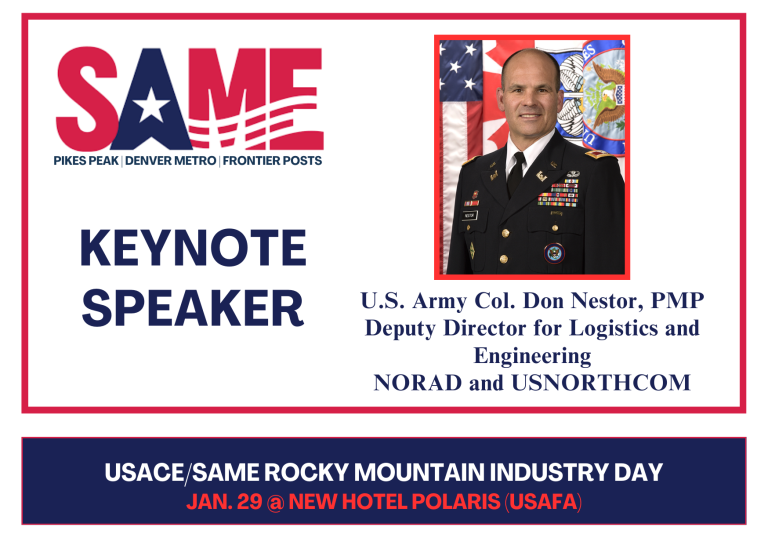 SAME
PIKES PEAK | DENVER METRO | FRONTIER POSTS

KEYNOTE SPEAKER

U.S. Army Col. Don Nestor, PMP
Deputy Director for Logistics and Engineering
NORAD and USNORTHCOM

USACE/SAME ROCKY MOUNTAIN INDUSTRY DAY
JAN. 29 @ NEW HOTEL POLARIS (USAFA)